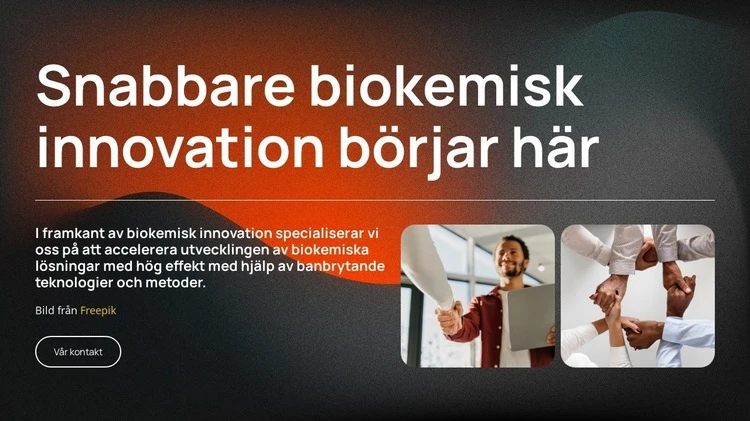 Snabbare biokemisk innovation börjar här

I framkant av biokemisk innovation specialiserar vi oss på att accelerera utvecklingen av biokemiska lösningar med hög effekt med hjälp av banbrytande teknologier och metoder.

Bild från Freepik

Vår kontakt